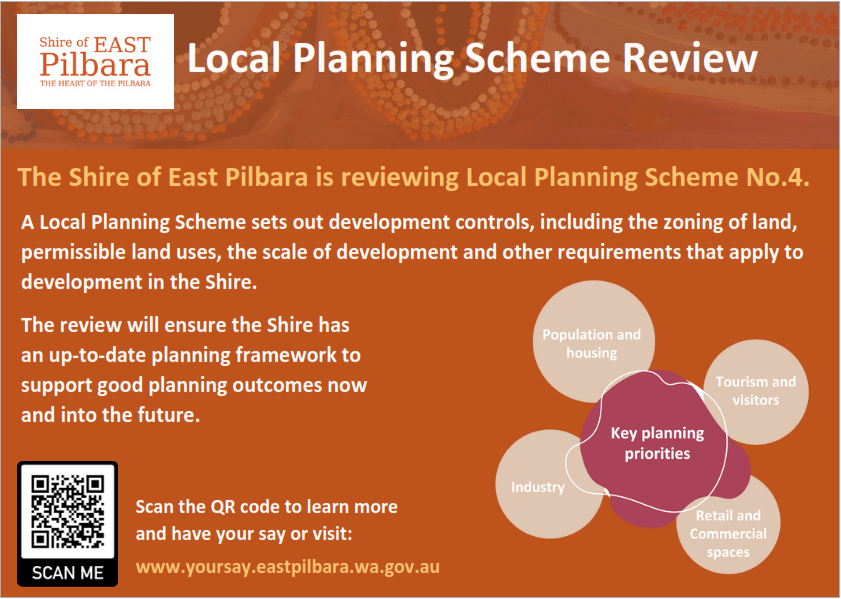 Shire of EAST Pilbara THE HEART OF THE PILBARA

Local Planning Scheme Review

The Shire of East Pilbara is reviewing Local Planning Scheme No.4.

A Local Planning Scheme sets out development controls, including the zoning of land, permissible land uses, the scale of development and other requirements that apply to development in the Shire.

The review will ensure the Shire has an up-to-date planning framework to support good planning outcomes now and into the future.

Population and housing

Tourism and visitors

Key planning priorities

Industry

Retail and Commercial spaces

SCAN ME

Scan the QR code to learn more and have your say or visit:

www.yoursay.eastpilbara.wa.gov.au